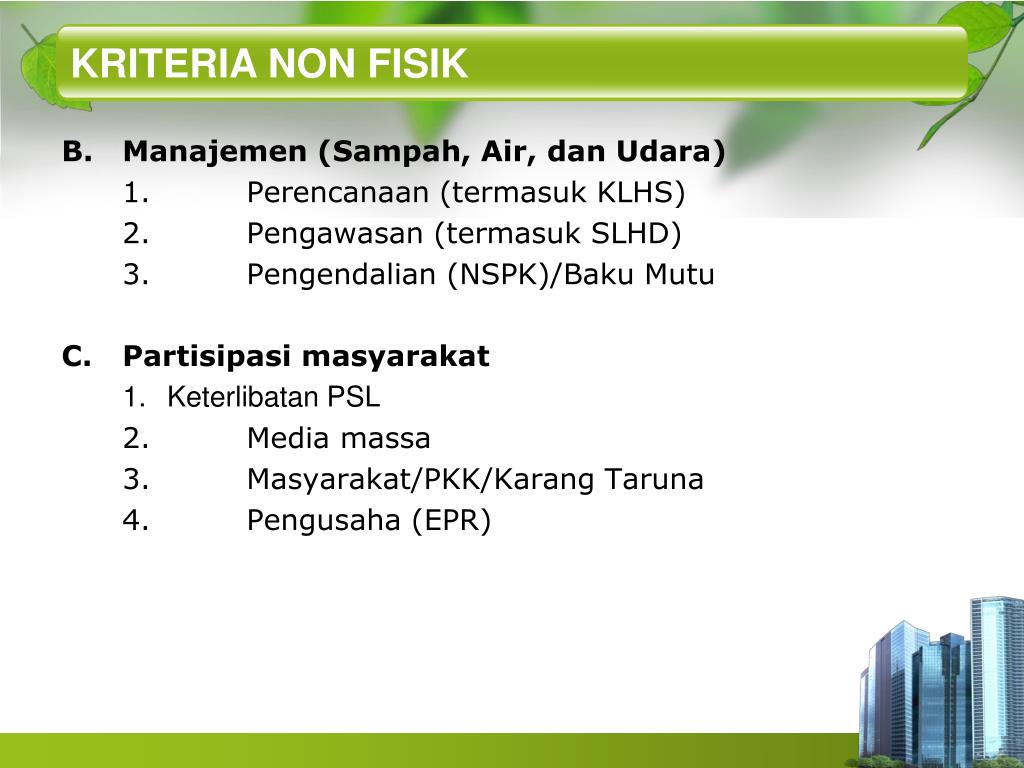 KRITERIA NON FISIK

B. Manajemen (Sampah, Air, dan Udara)
1. Perencanaan (termasuk KLHS)
2. Pengawasan (termasuk SLHD)
3. Pengendalian (NSPK)/Baku Mutu

C. Partisipasi masyarakat
1. Keterlibatan PSL
2. Media massa
3. Masyarakat/PKK/Karang Taruna
4. Pengusaha (EPR)